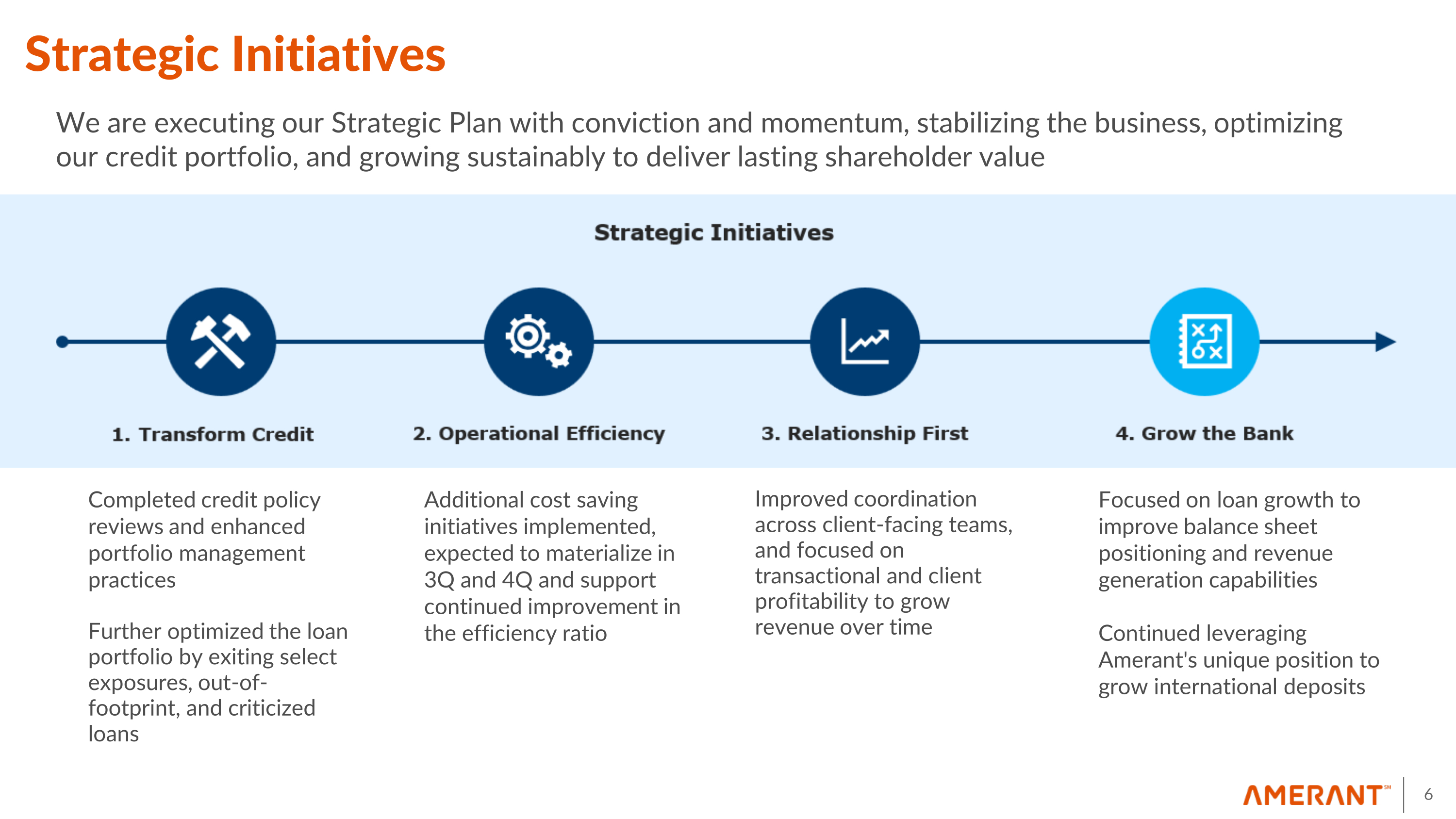 Strategic Initiatives

We are executing our Strategic Plan with conviction and momentum, stabilizing the business, optimizing our credit portfolio, and growing sustainably to deliver lasting shareholder value

Strategic Initiatives

1. Transform Credit

2. Operational Efficiency

3. Relationship First

4. Grow the Bank

Completed credit policy reviews and enhanced portfolio management practices

Further optimized the loan portfolio by exiting select exposures, out-of-footprint, and criticized loans

Additional cost saving initiatives implemented, expected to materialize in 3Q and 4Q and support continued improvement in the efficiency ratio

Improved coordination across client-facing teams, and focused on transactional and client profitability to grow revenue over time

Focused on loan growth to improve balance sheet positioning and revenue generation capabilities

Continued leveraging Amerant's unique position to grow international deposits

AMERANT℠ 6